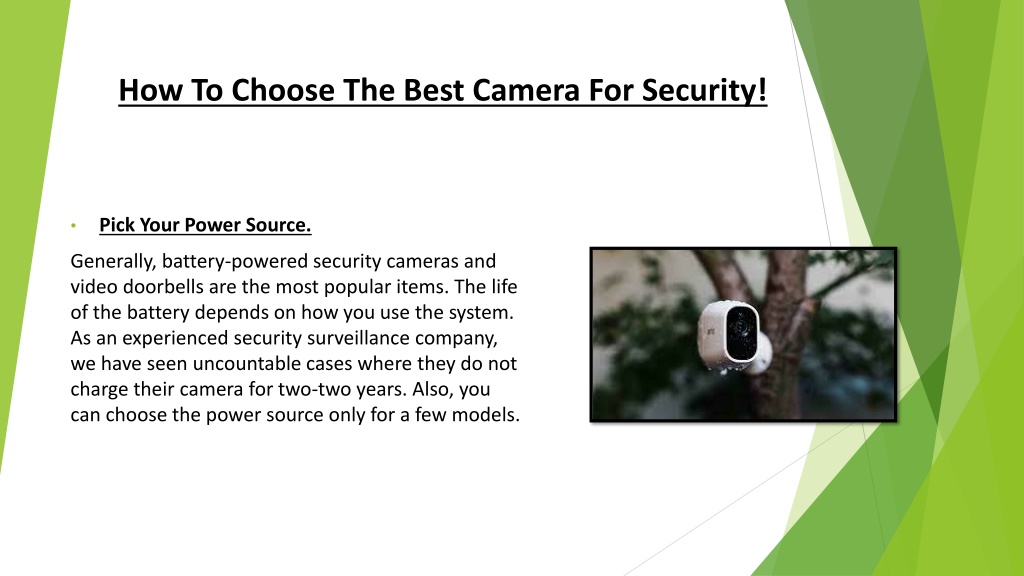 How To Choose The Best Camera For Security!

• Pick Your Power Source.

Generally, battery-powered security cameras and video doorbells are the most popular items. The life of the battery depends on how you use the system. As an experienced security surveillance company, we have seen uncountable cases where they do not charge their camera for two-two years. Also, you can choose the power source only for a few models.